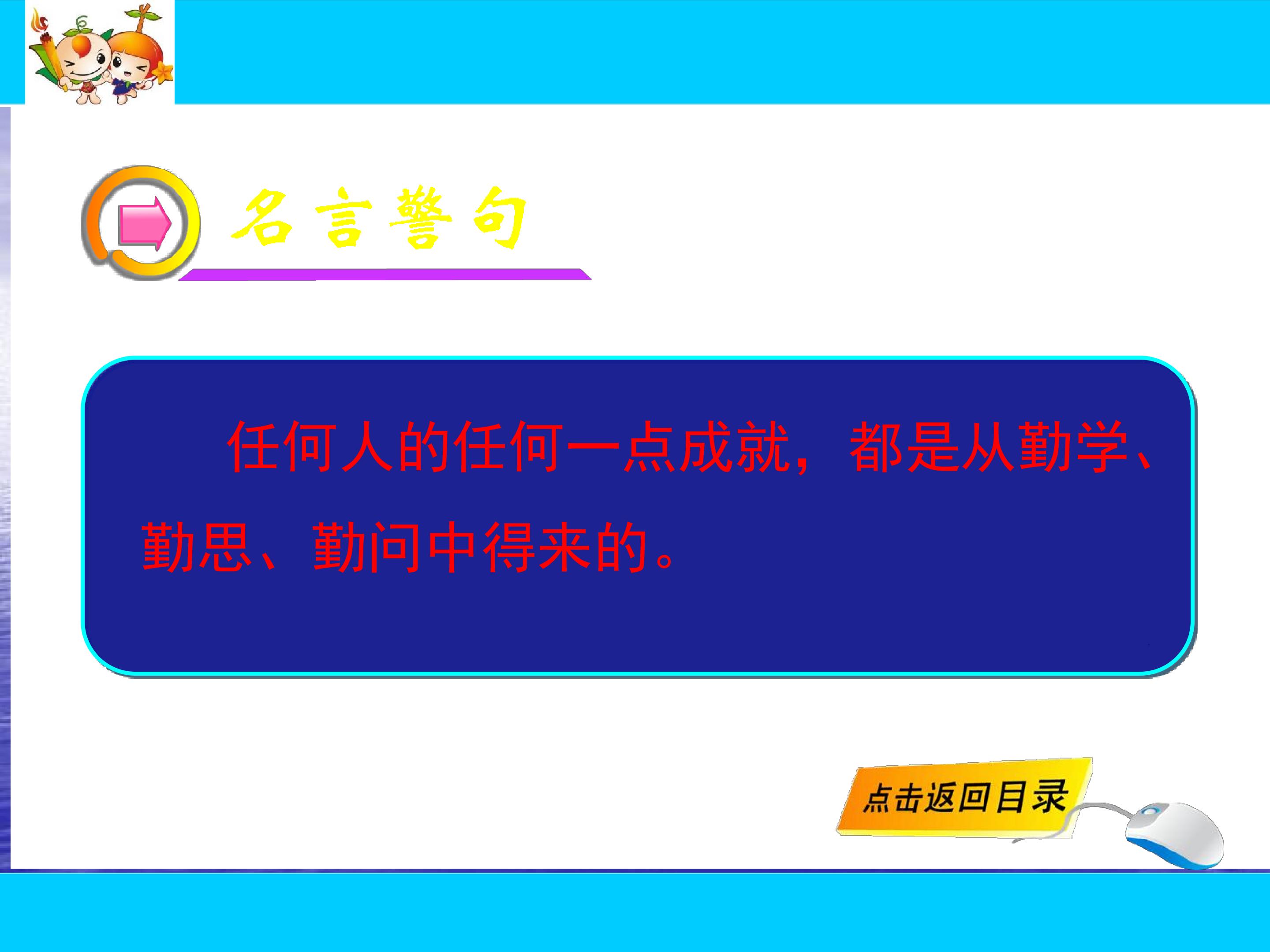 名言警句

任何人的任何一点成就，都是从勤学、勤思、勤问中得来的。

点击返回目录